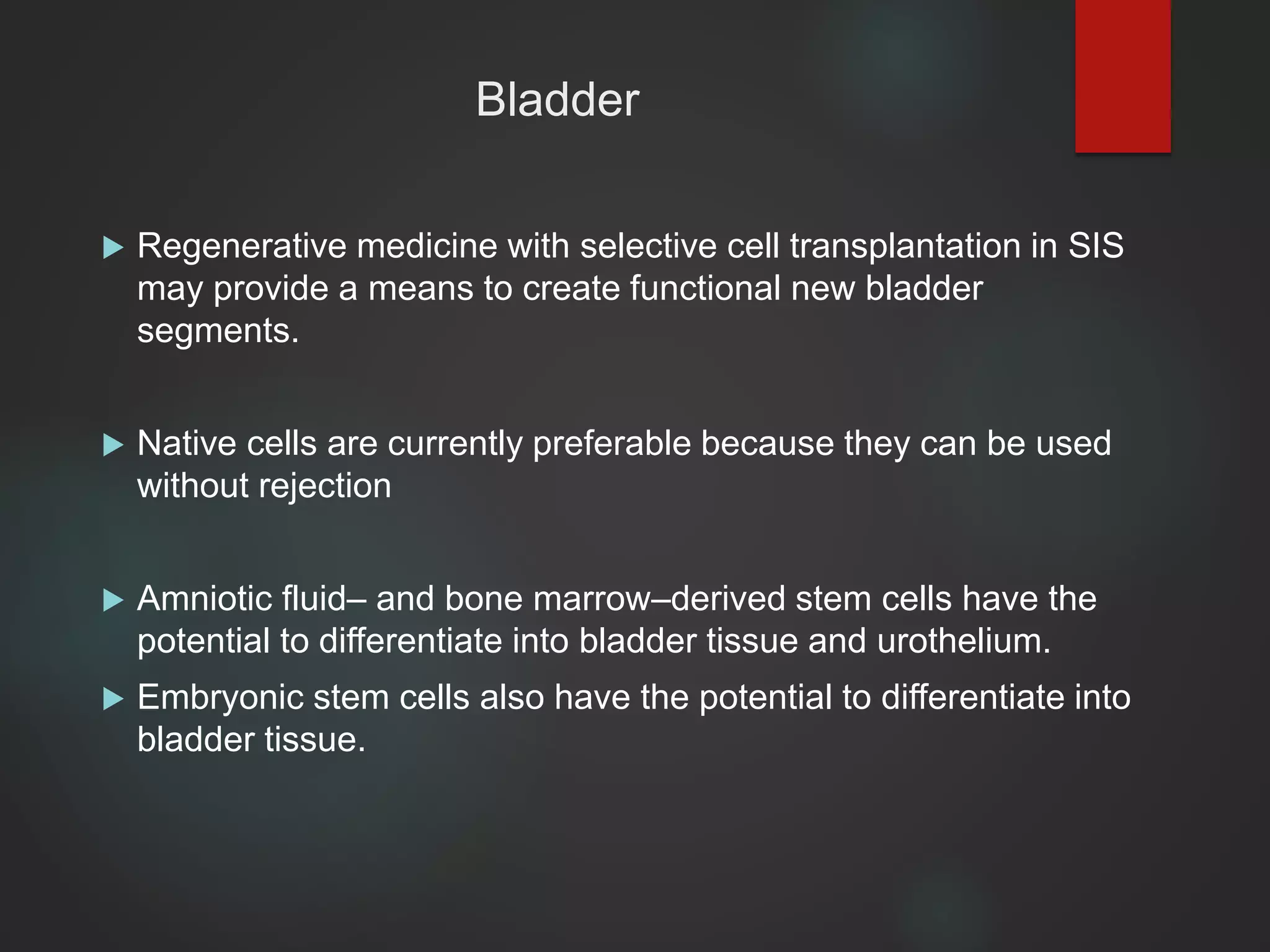 Bladder

▶ Regenerative medicine with selective cell transplantation in SIS may provide a means to create functional new bladder segments.

▶ Native cells are currently preferable because they can be used without rejection

▶ Amniotic fluid– and bone marrow–derived stem cells have the potential to differentiate into bladder tissue and urothelium.

▶ Embryonic stem cells also have the potential to differentiate into bladder tissue.